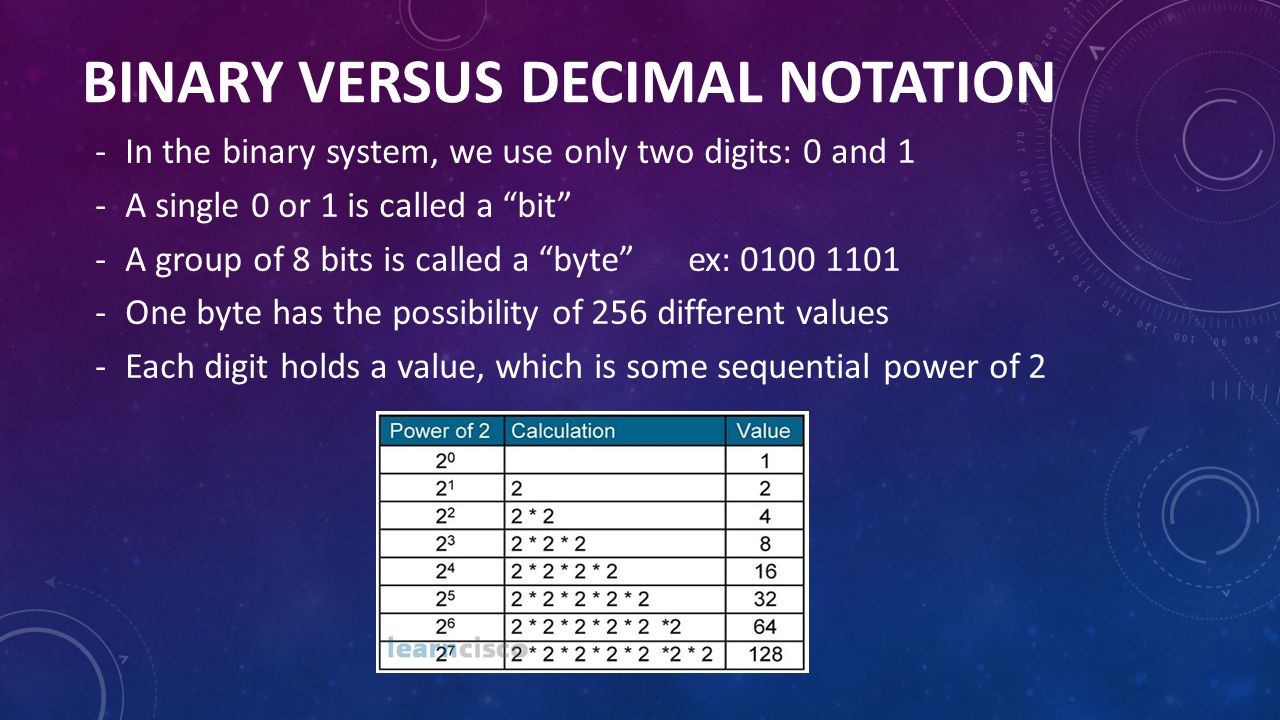 BINARY VERSUS DECIMAL NOTATION

- In the binary system, we use only two digits: 0 and 1
- A single 0 or 1 is called a “bit”
- A group of 8 bits is called a “byte” ex: 0100 1101
- One byte has the possibility of 256 different values
- Each digit holds a value, which is some sequential power of 2

| Power of 2 | Calculation | Value |
|---|---|---|
| $2^0$ | | 1 |
| $2^1$ | 2 | 2 |
| $2^2$ | 2 * 2 | 4 |
| $2^3$ | 2 * 2 * 2 | 8 |
| $2^4$ | 2 * 2 * 2 * 2 | 16 |
| $2^5$ | 2 * 2 * 2 * 2 * 2 | 32 |
| $2^6$ | 2 * 2 * 2 * 2 * 2 *2 | 64 |
| $2^7$ | 2 * 2 * 2 * 2 * 2 *2 * 2 | 128 |

learncisco